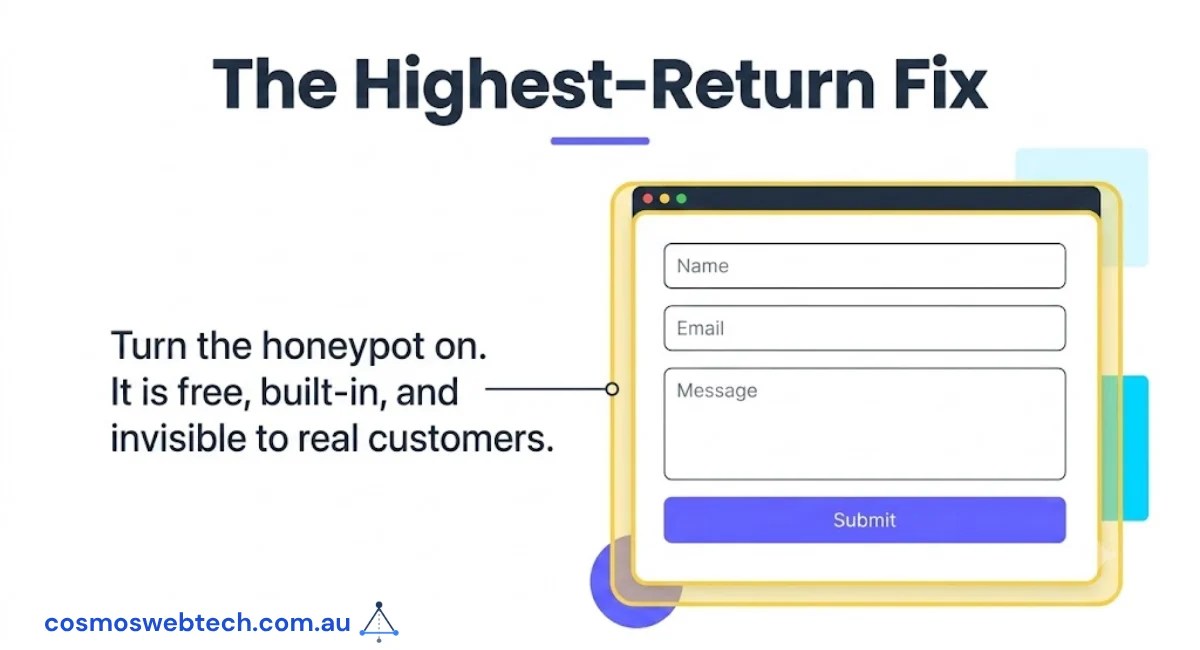 The Highest-Return Fix

Turn the honeypot on. It is free, built-in, and invisible to real customers.

Name

Email

Message

Submit

cosmoswebtech.com.au